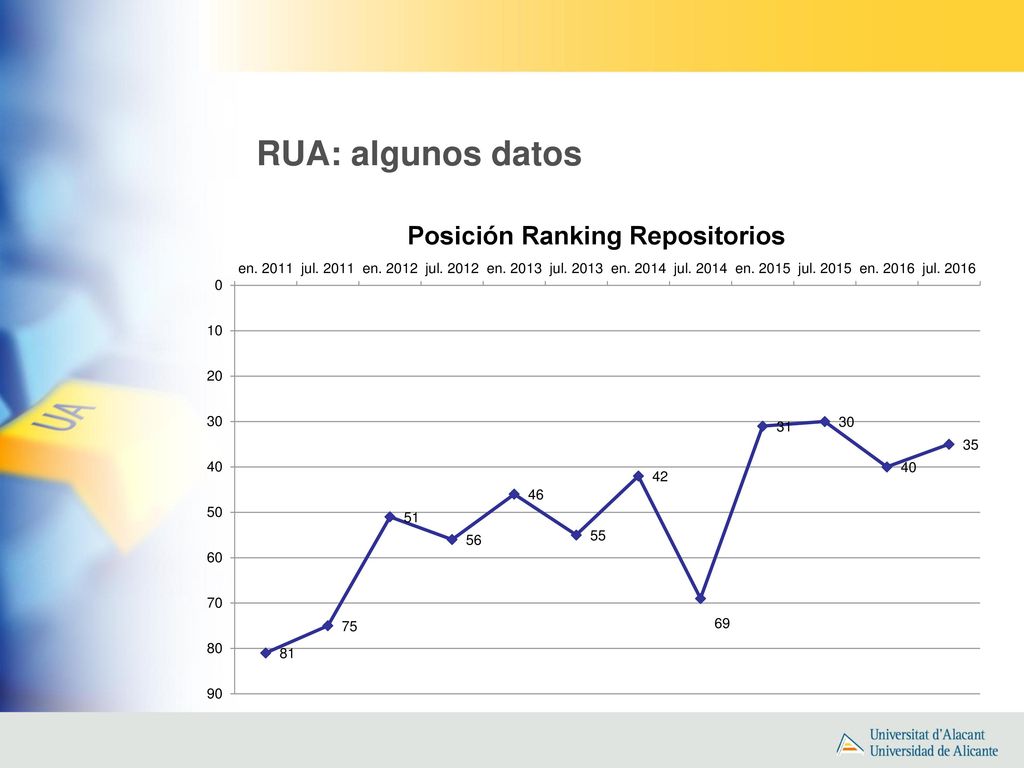 RUA: algunos datos

Posición Ranking Repositorios

en. 2011 jul. 2011 en. 2012 jul. 2012 en. 2013 jul. 2013 en. 2014 jul. 2014 en. 2015 jul. 2015 en. 2016 jul. 2016

0
10
20
30
40
50
60
70
80
90

81
75
51
56
46
55
42
69
31
30
40
35

UA

Universitat d'Alacant
Universidad de Alicante